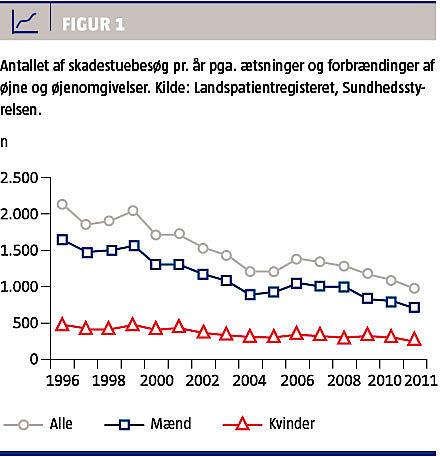 FIGUR 1

Antallet af skadestuebesøg pr. år pga. ætsninger og forbrændinger af øjne og øjenomgivelser. Kilde: Landspatientregisteret, Sundhedsstyrelsen.

n

2.500
2.000
1.500
1.000
500
0

1996 1998 2000 2002 2004 2006 2008 2010 2011

Alle Mænd Kvinder